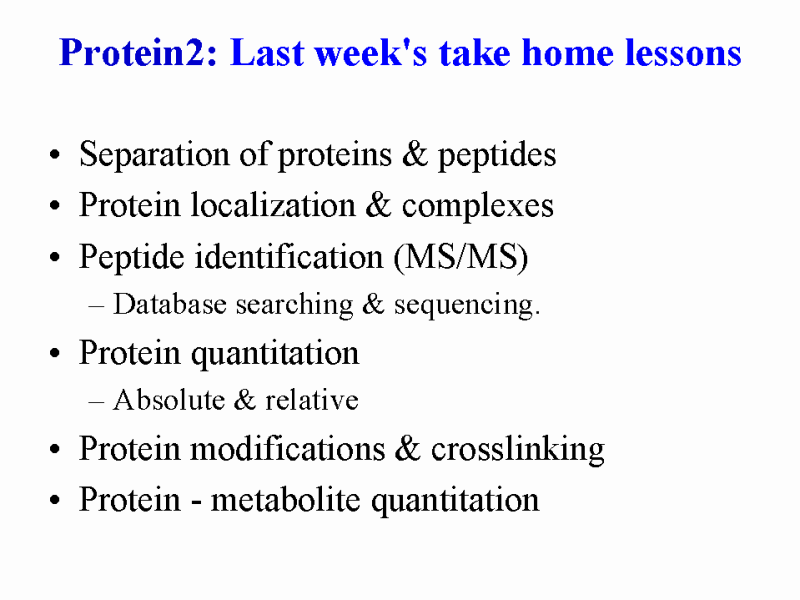 Protein2: Last week's take home lessons

• Separation of proteins & peptides
• Protein localization & complexes
• Peptide identification (MS/MS)
– Database searching & sequencing.
• Protein quantitation
– Absolute & relative
• Protein modifications & crosslinking
• Protein - metabolite quantitation